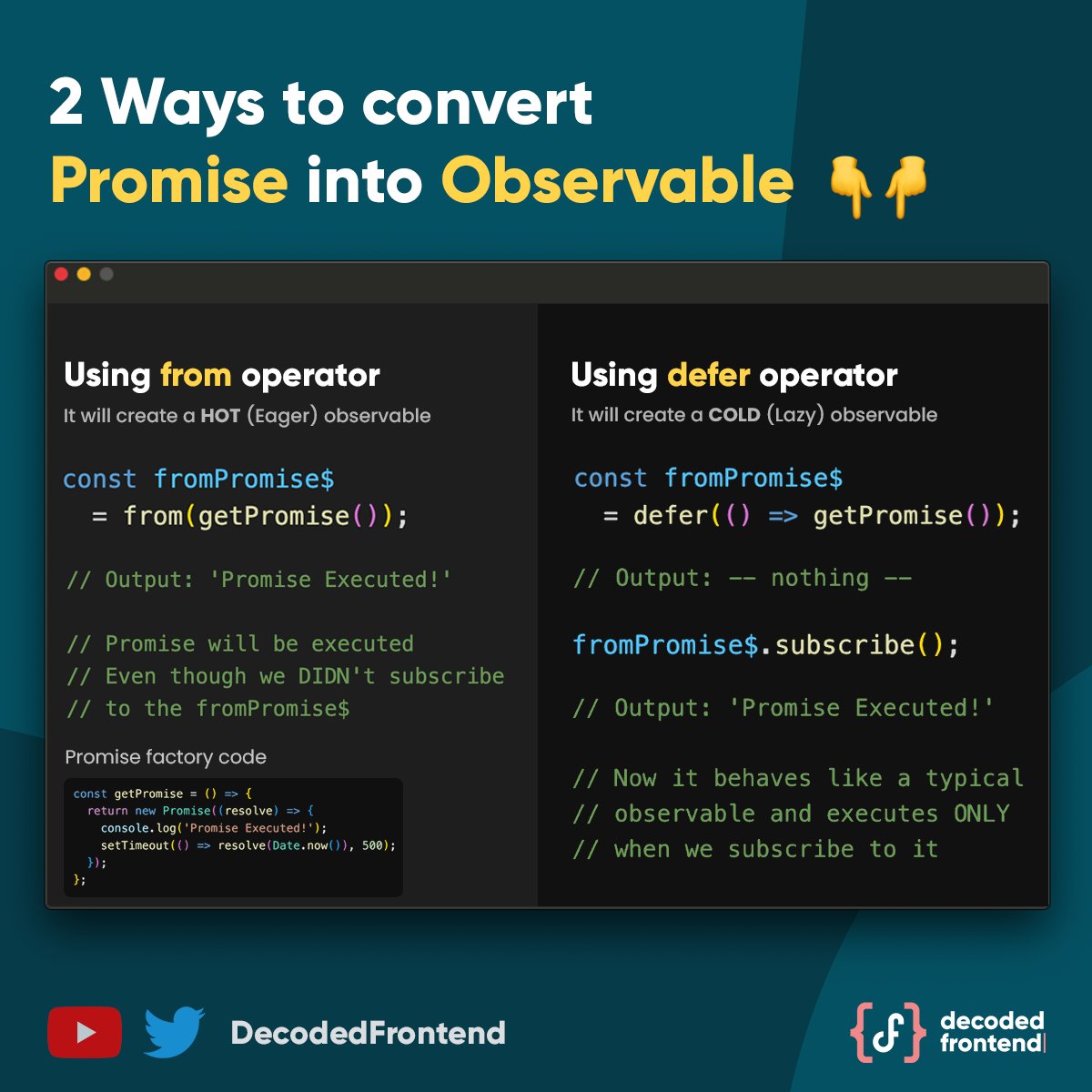 2 Ways to convert
Promise into Observable 👇👇

Using from operator
It will create a HOT (Eager) observable

const fromPromise$
  = from(getPromise());

// Output: 'Promise Executed!'

// Promise will be executed
// Even though we DIDN't subscribe
// to the fromPromise$

Promise factory code

const getPromise = () => {
  return new Promise((resolve) => {
    console.log('Promise Executed!');
    setTimeout(() => resolve(Date.now()), 500);
  });
};

Using defer operator
It will create a COLD (Lazy) observable

const fromPromise$
  = defer(() => getPromise());

// Output: -- nothing --

fromPromise$.subscribe();

// Output: 'Promise Executed!'

// Now it behaves like a typical
// observable and executes ONLY
// when we subscribe to it

DecodedFrontend

decoded
frontend